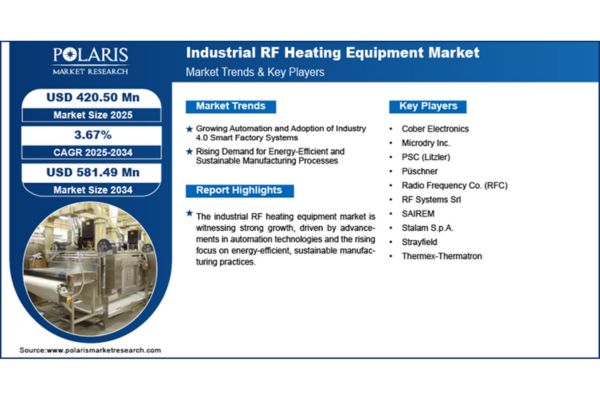 POLARIS
MARKET RESEARCH

Industrial RF Heating Equipment Market
Market Trends & Key Players

USD 420.50 Mn
Market Size 2025

3.67%
CAGR 2025-2034

USD 581.49 Mn
Market Size 2034

Market Trends

★ Growing Automation and Adoption of Industry 4.0 Smart Factory Systems
★ Rising Demand for Energy-Efficient and Sustainable Manufacturing Processes

Report Highlights

★ The industrial RF heating equipment market is witnessing strong growth, driven by advancements in automation technologies and the rising focus on energy-efficient, sustainable manufacturing practices.

Key Players

• Cober Electronics
• Microdry Inc.
• PSC (Litzler)
• Püschner
• Radio Frequency Co. (RFC)
• RF Systems Srl
• SAIREM
• Stalam S.p.A.
• Strayfield
• Thermex-Thermatron

Source:www.polarismarketresearch.com